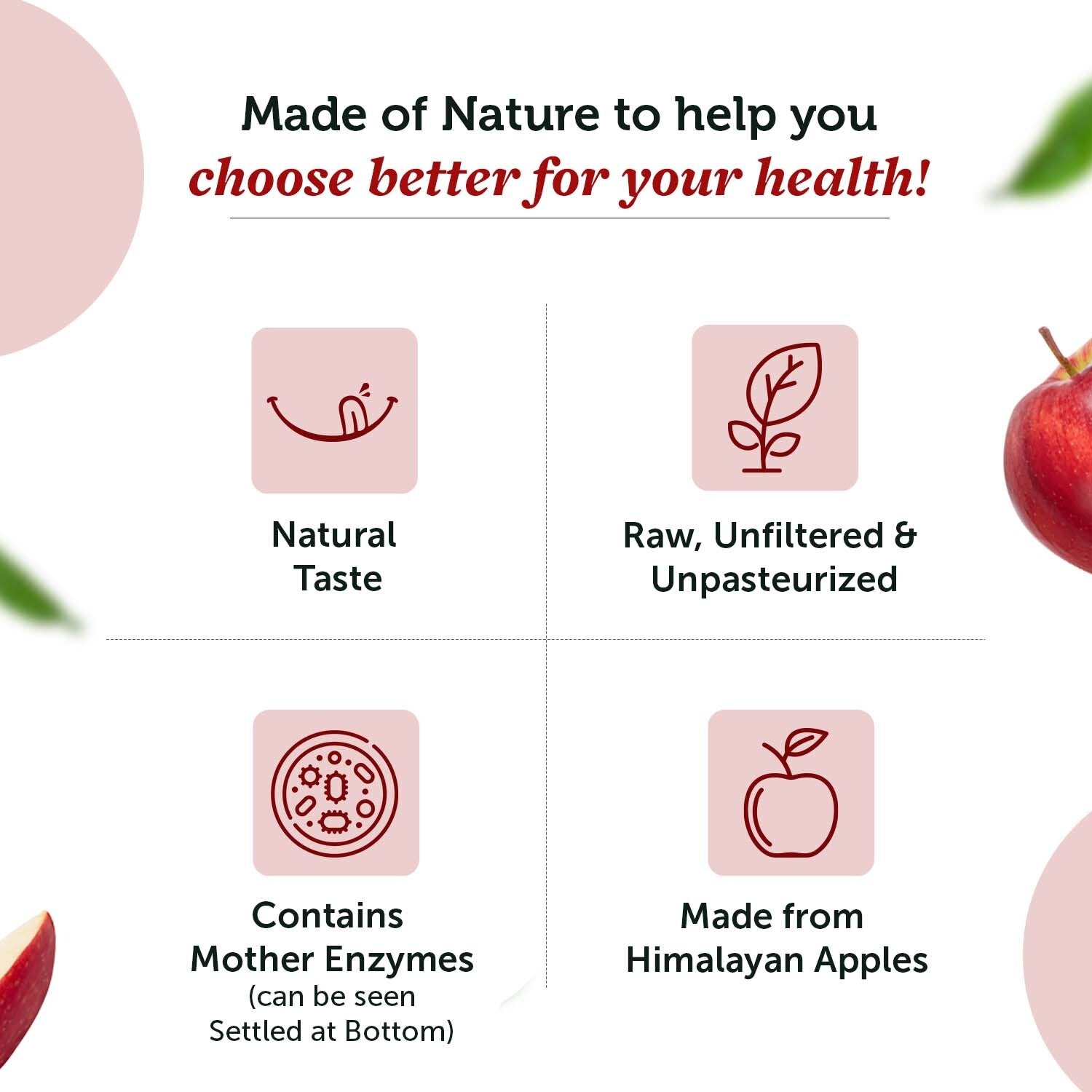 Made of Nature to help you
choose better for your health!

Natural
Taste

Raw, Unfiltered &
Unpasteurized

Contains
Mother Enzymes
(can be seen
Settled at Bottom)

Made from
Himalayan Apples